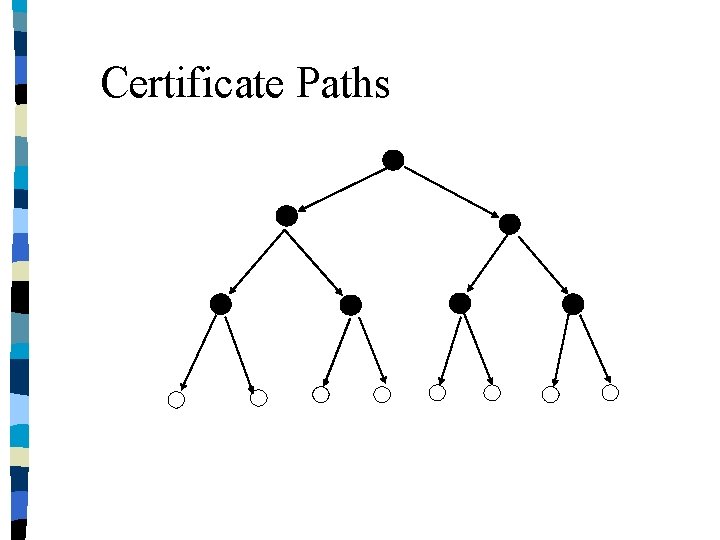 Certificate Paths